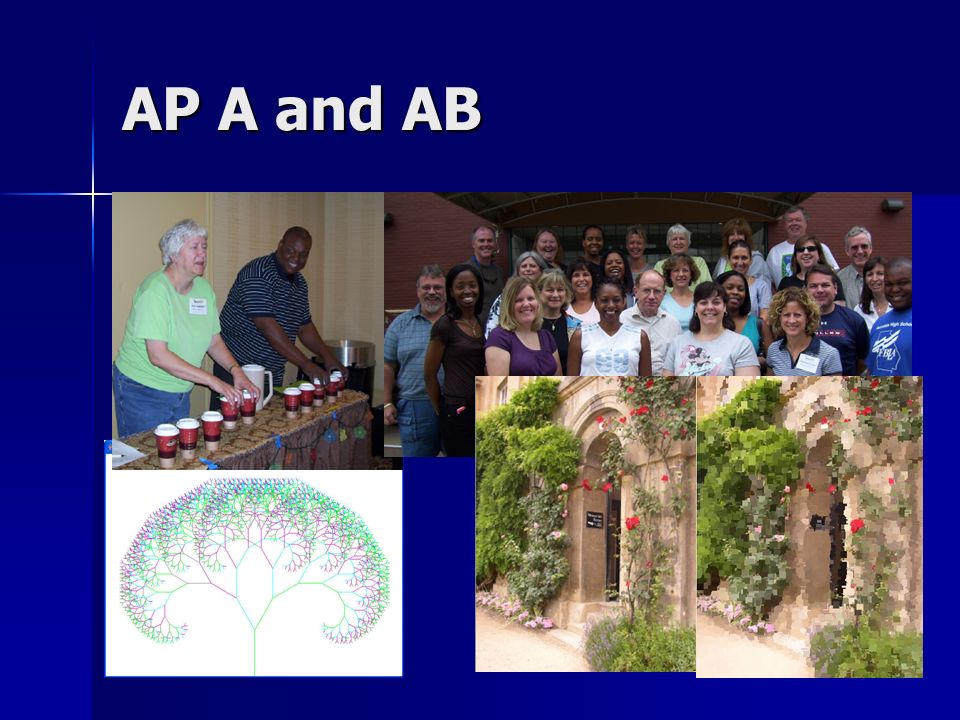 AP A and AB